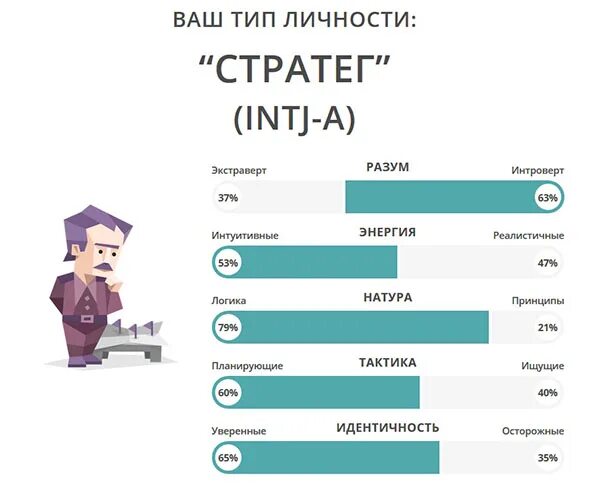 ВАШ ТИП ЛИЧНОСТИ:

“СТРАТЕГ”
(INTJ-A)

Экстраверт РАЗУМ Интроверт
37% 63%

Интуитивные ЭНЕРГИЯ Реалистичные
53% 47%

Логика НАТУРА Принципы
79% 21%

Планирующие ТАКТИКА Ищущие
60% 40%

Уверенные ИДЕНТИЧНОСТЬ Осторожные
65% 35%